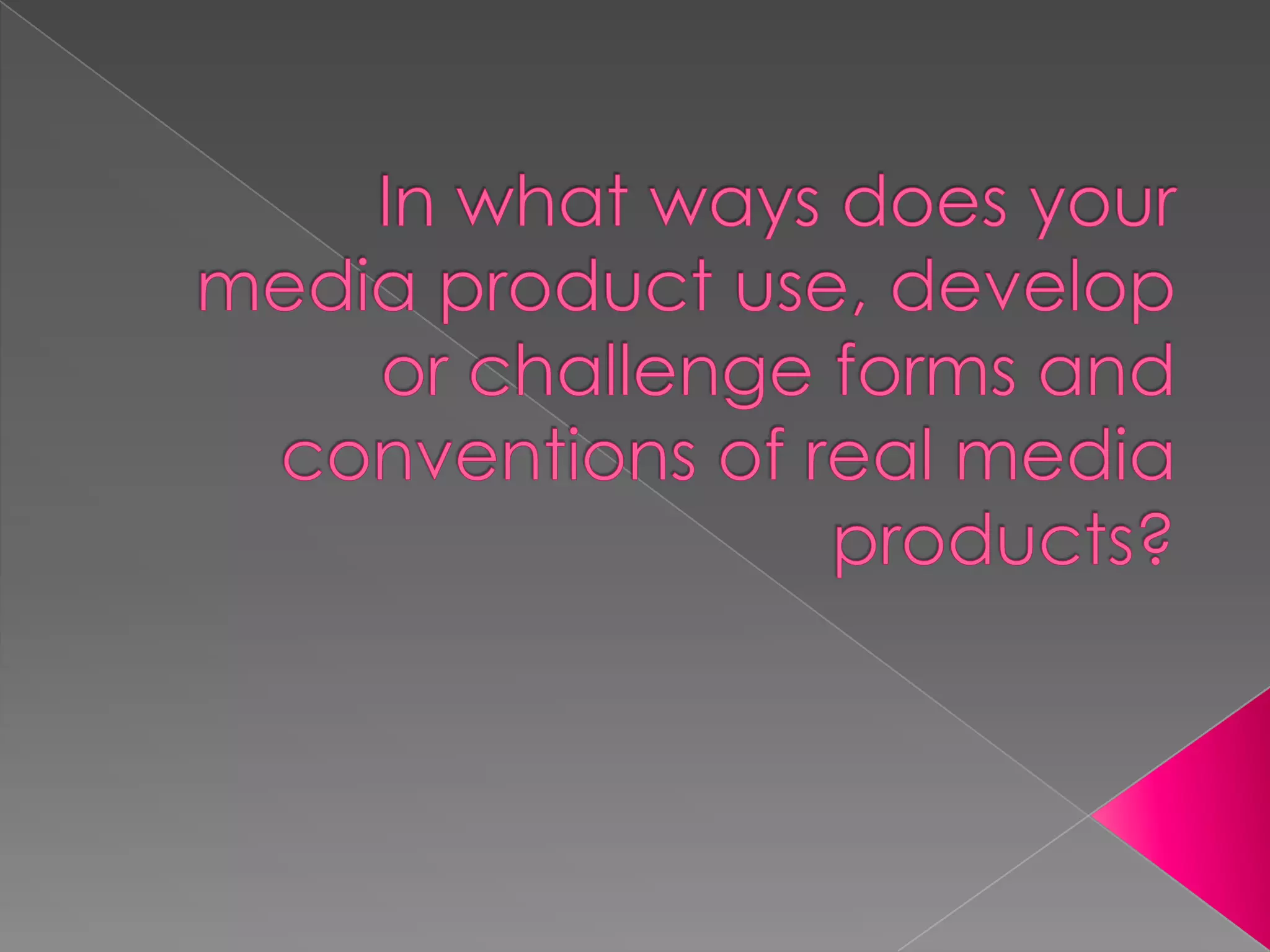 In what ways does your media product use, develop or challenge forms and conventions of real media products?